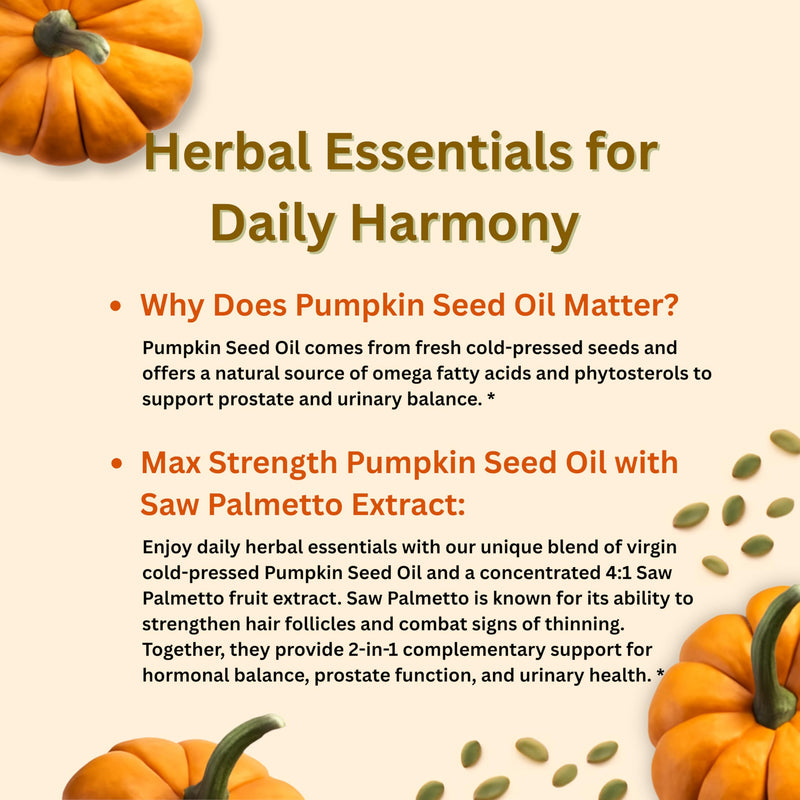 Herbal Essentials for Daily Harmony

• Why Does Pumpkin Seed Oil Matter?

Pumpkin Seed Oil comes from fresh cold-pressed seeds and offers a natural source of omega fatty acids and phytosterols to support prostate and urinary balance. *

• Max Strength Pumpkin Seed Oil with Saw Palmetto Extract:

Enjoy daily herbal essentials with our unique blend of virgin cold-pressed Pumpkin Seed Oil and a concentrated 4:1 Saw Palmetto fruit extract. Saw Palmetto is known for its ability to strengthen hair follicles and combat signs of thinning. Together, they provide 2-in-1 complementary support for hormonal balance, prostate function, and urinary health. *